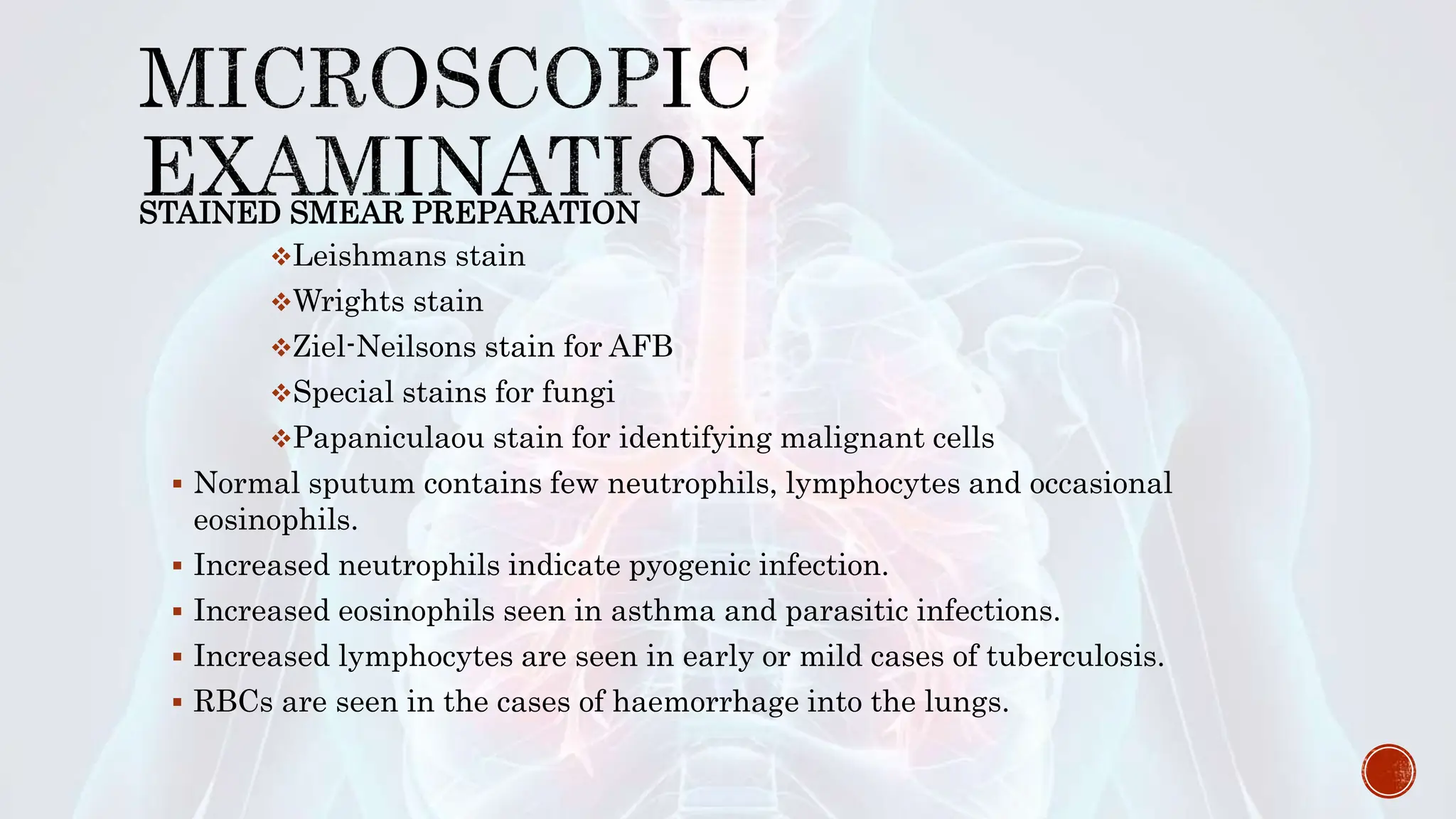 MICROSCOPIC EXAMINATION
STAINED SMEAR PREPARATION

❖Leishmans stain
❖Wrights stain
❖Ziel-Neilsons stain for AFB
❖Special stains for fungi
❖Papaniculaou stain for identifying malignant cells

▪ Normal sputum contains few neutrophils, lymphocytes and occasional eosinophils.
▪ Increased neutrophils indicate pyogenic infection.
▪ Increased eosinophils seen in asthma and parasitic infections.
▪ Increased lymphocytes are seen in early or mild cases of tuberculosis.
▪ RBCs are seen in the cases of haemorrhage into the lungs.